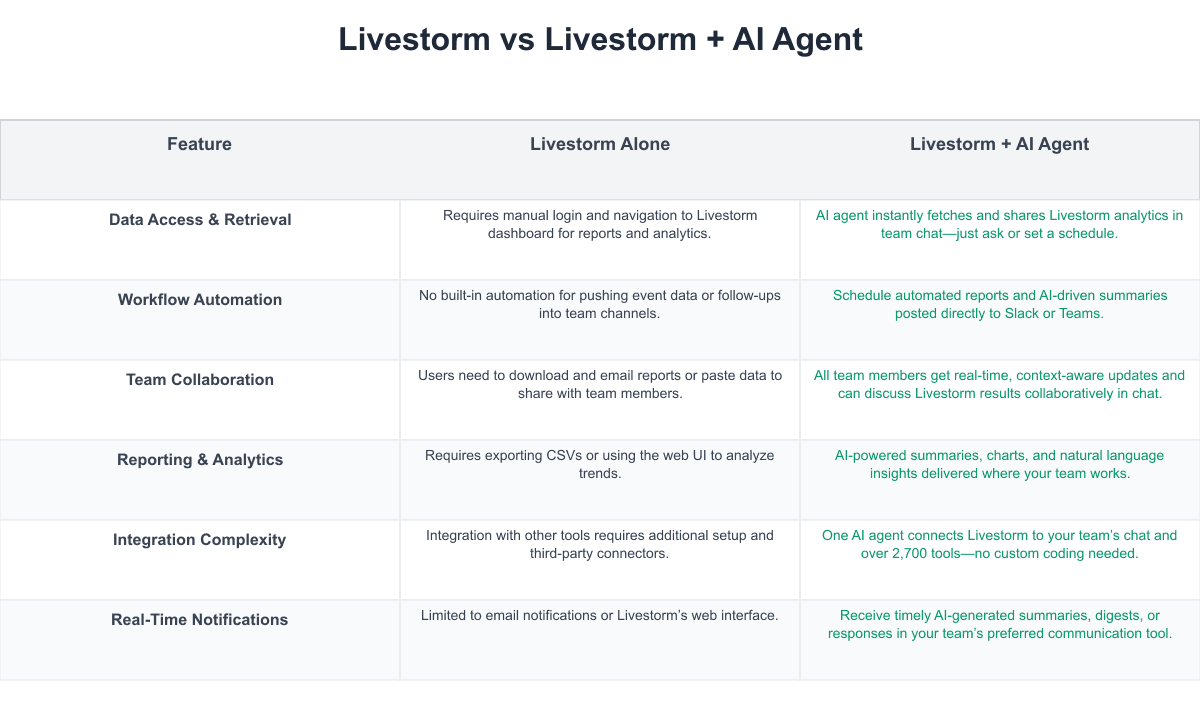 Livestorm vs Livestorm + AI Agent

| Feature | Livestorm Alone | Livestorm + AI Agent |
|---|---|---|
| Data Access & Retrieval | Requires manual login and navigation to Livestorm dashboard for reports and analytics. | AI agent instantly fetches and shares Livestorm analytics in team chat—just ask or set a schedule. |
| Workflow Automation | No built-in automation for pushing event data or follow-ups into team channels. | Schedule automated reports and AI-driven summaries posted directly to Slack or Teams. |
| Team Collaboration | Users need to download and email reports or paste data to share with team members. | All team members get real-time, context-aware updates and can discuss Livestorm results collaboratively in chat. |
| Reporting & Analytics | Requires exporting CSVs or using the web UI to analyze trends. | AI-powered summaries, charts, and natural language insights delivered where your team works. |
| Integration Complexity | Integration with other tools requires additional setup and third-party connectors. | One AI agent connects Livestorm to your team's chat and over 2,700 tools—no custom coding needed. |
| Real-Time Notifications | Limited to email notifications or Livestorm's web interface. | Receive timely AI-generated summaries, digests, or responses in your team's preferred communication tool. |